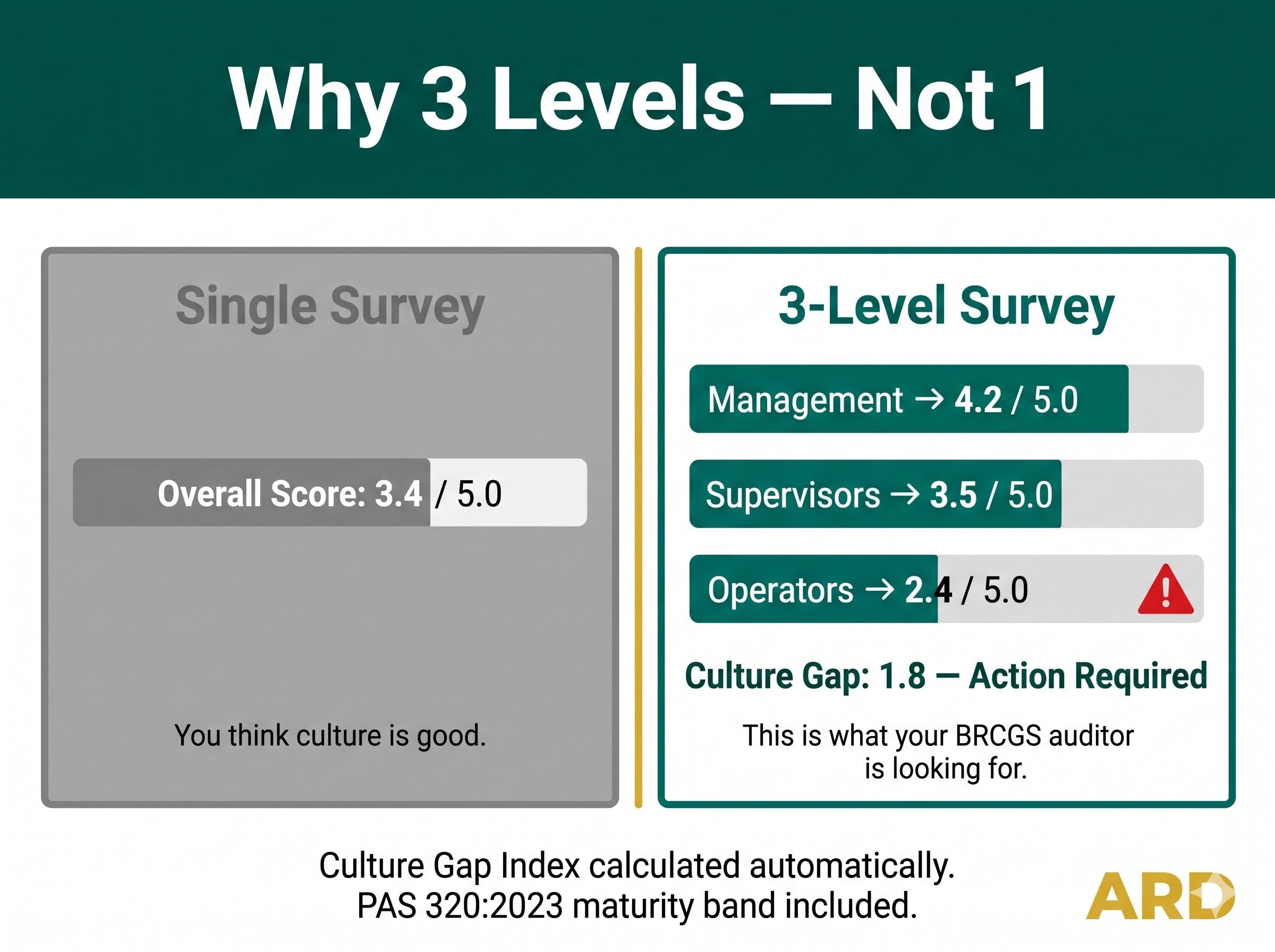 Why 3 Levels — Not 1

Single Survey

Overall Score: 3.4 / 5.0

You think culture is good.

3-Level Survey

Management → 4.2 / 5.0

Supervisors → 3.5 / 5.0

Operators → 2.4 / 5.0

Culture Gap: 1.8 — Action Required

This is what your BRCGS auditor is looking for.

Culture Gap Index calculated automatically.
PAS 320:2023 maturity band included.

ARD